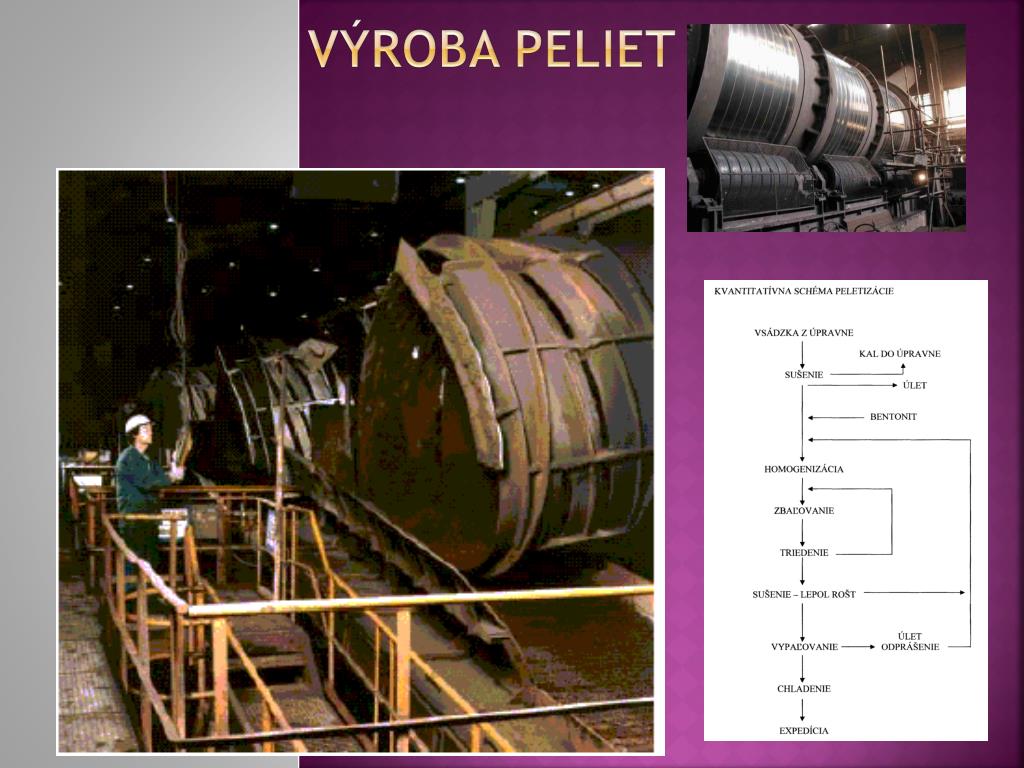 VÝROBA PELIET

KVANTITATÍVNA SCHÉMA PELETIZÁCIE

VSÁDZKA Z ÚPRAVNE

KAL DO ÚPRAVNE

SUŠENIE

ÚLET

BENTONIT

HOMOGENIZÁCIA

ZBAĽOVANIE

TRIEDENIE

SUŠENIE – LEPOL ROŠT

VYPAĽOVANIE

ÚLET
ODPRÁŠENIE

CHLADENIE

EXPEDÍCIA